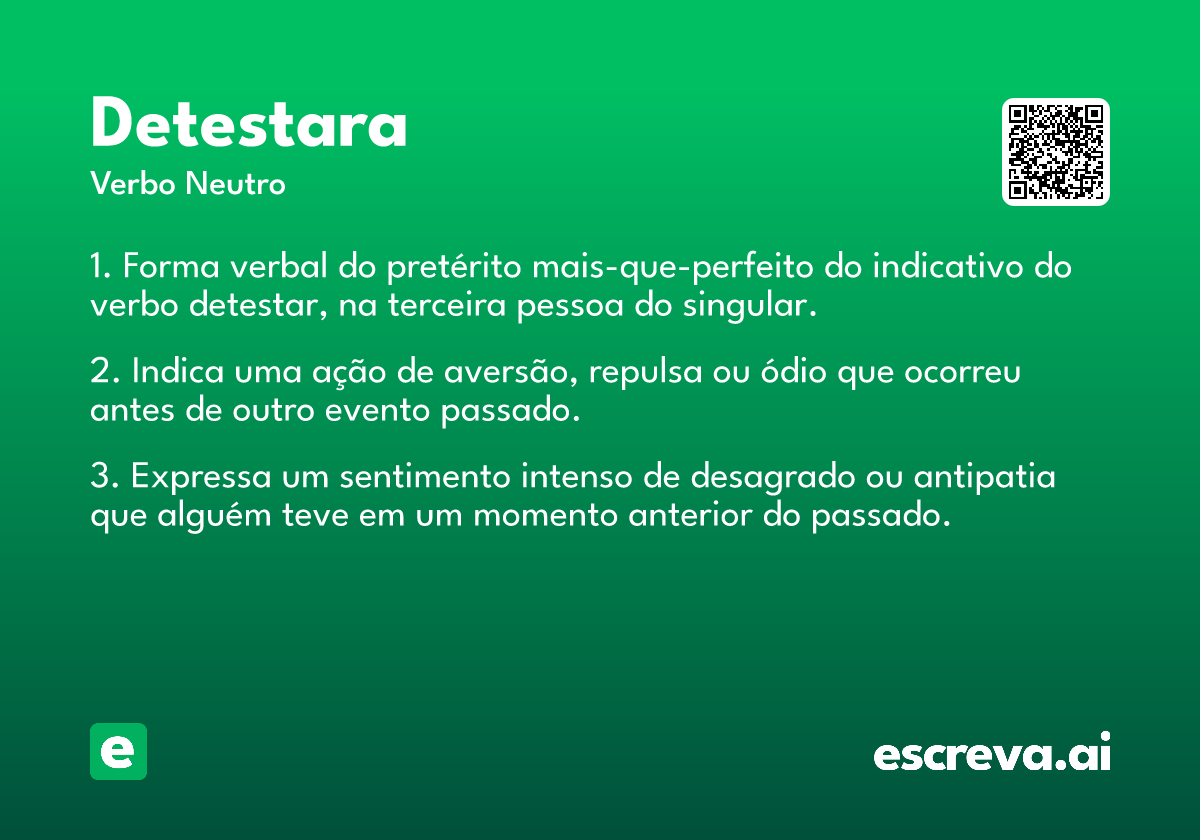 Detestara
Verbo Neutro

1. Forma verbal do pretérito mais-que-perfeito do indicativo do verbo detestar, na terceira pessoa do singular.

2. Indica uma ação de aversão, repulsa ou ódio que ocorreu antes de outro evento passado.

3. Expressa um sentimento intenso de desagrado ou antipatia que alguém teve em um momento anterior do passado.

e

escreva.ai